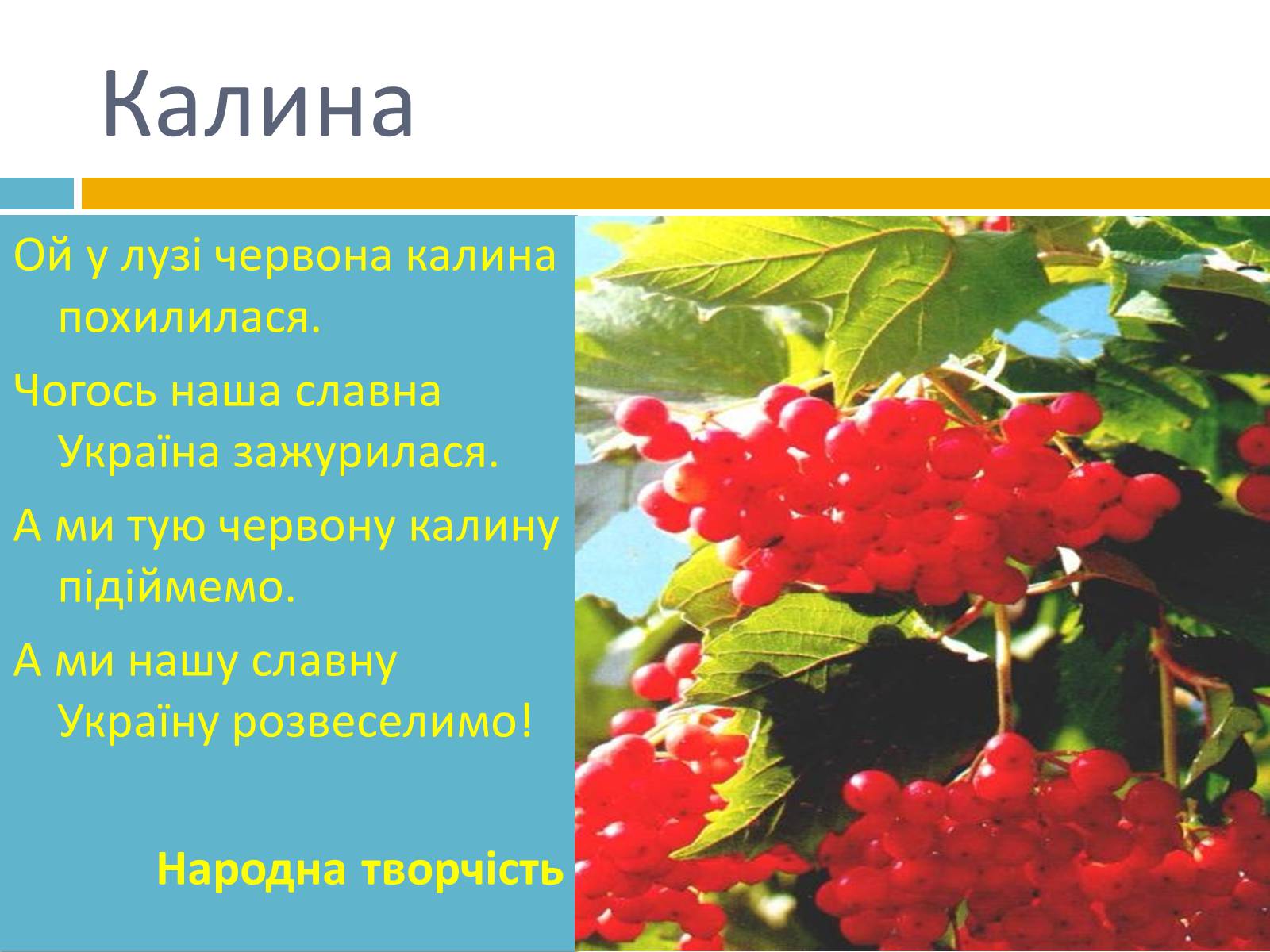 Калина

Ой у лузі червона калина похилилася.

Чогось наша славна Україна зажурилася.

А ми тую червону калину підіймемо.

А ми нашу славну Україну розвеселимо!

Народна творчість